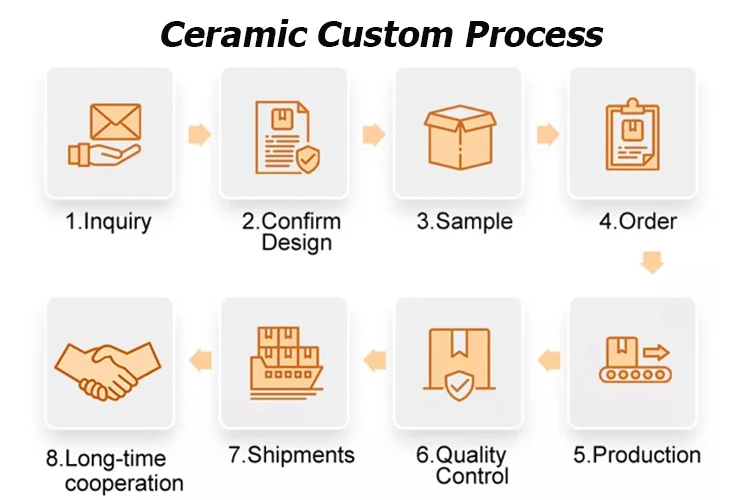 Ceramic Custom Process

1.Inquiry

2.Confirm Design

3.Sample

4.Order

5.Production

6.Quality Control

7.Shipments

8.Long-time cooperation